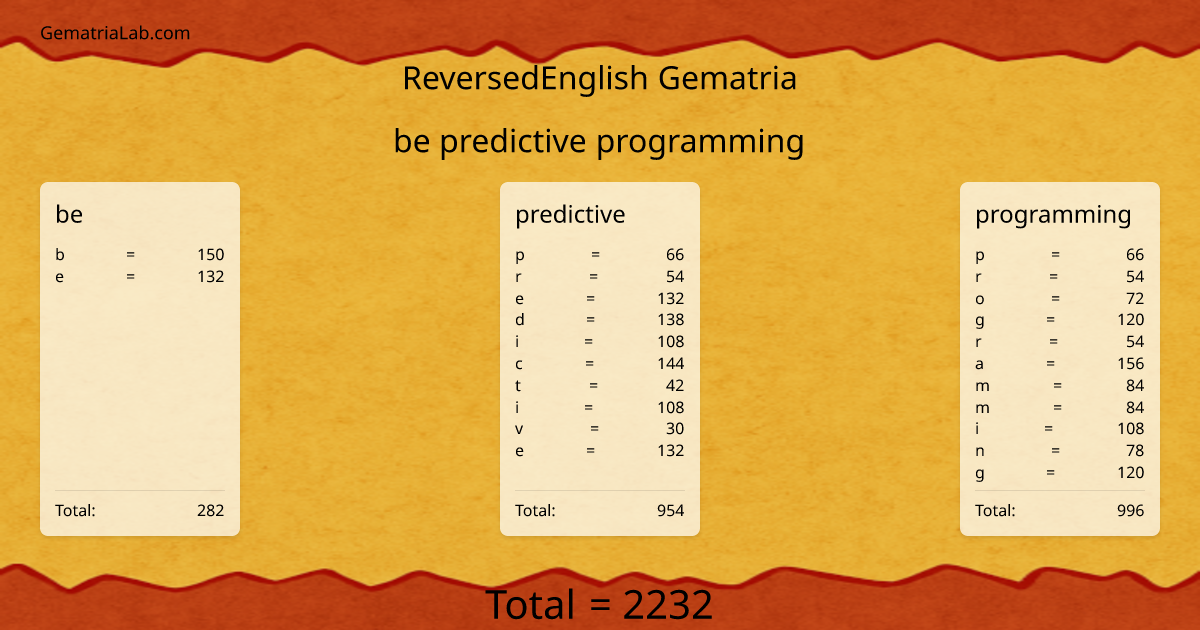 GematriaLab.com

ReversedEnglish Gematria

be predictive programming

be

b = 150
e = 132

Total: 282

predictive

p = 66
r = 54
e = 132
d = 138
i = 108
c = 144
t = 42
i = 108
v = 30
e = 132

Total: 954

programming

p = 66
r = 54
o = 72
g = 120
r = 54
a = 156
m = 84
m = 84
i = 108
n = 78
g = 120

Total: 996

Total = 2232